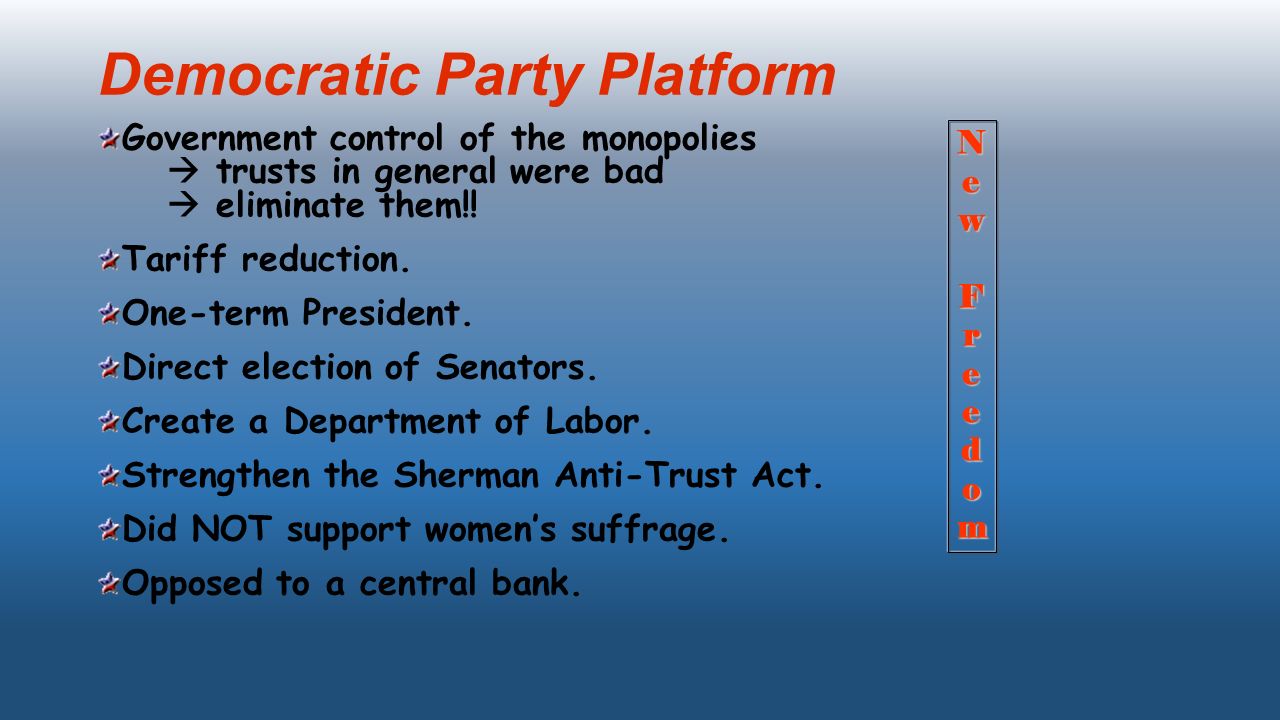 Democratic Party Platform

Government control of the monopolies
→ trusts in general were bad
→ eliminate them!!

Tariff reduction.

One-term President.

Direct election of Senators.

Create a Department of Labor.

Strengthen the Sherman Anti-Trust Act.

Did NOT support women's suffrage.

Opposed to a central bank.

New Freedom